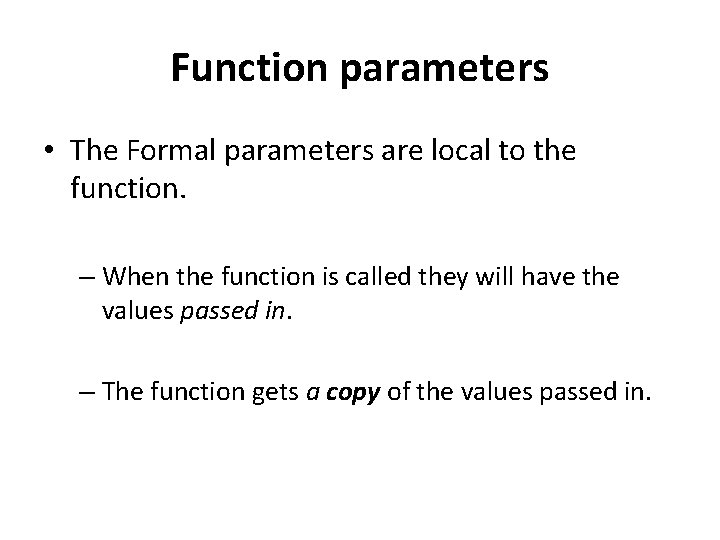 Function parameters

• The Formal parameters are local to the function.

– When the function is called they will have the values passed in.

– The function gets a copy of the values passed in.